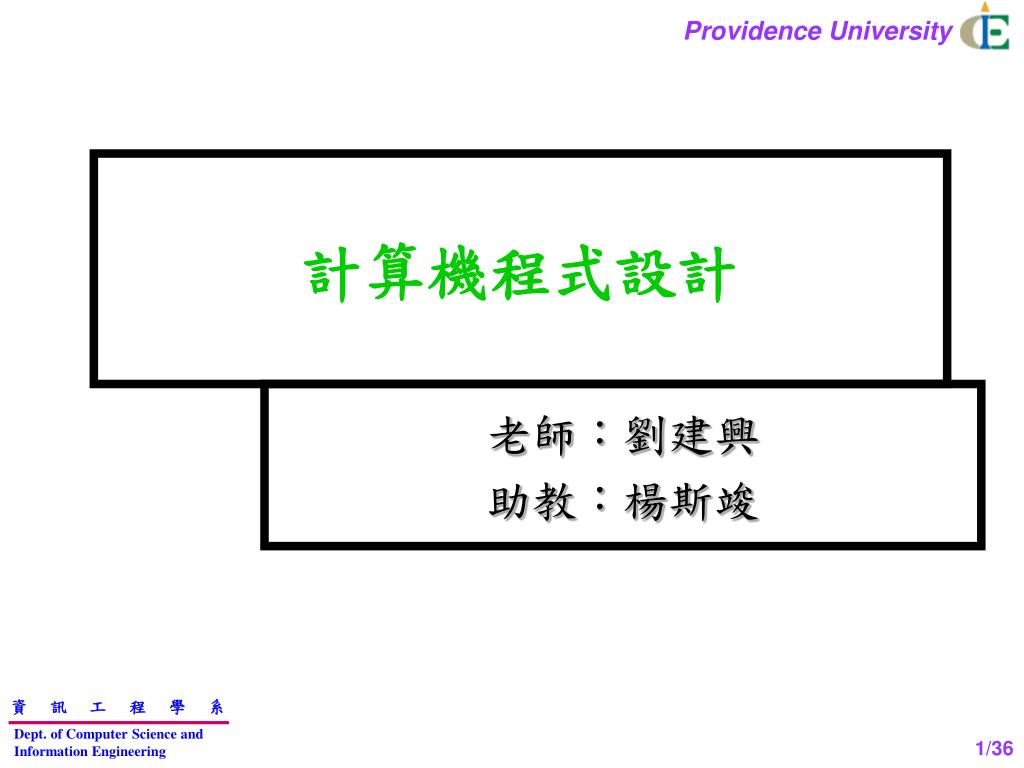 Providence University

計算機程式設計

老師：劉建興
助教：楊斯竣

資 訊 工 程 學 系
Dept. of Computer Science and Information Engineering

1/36